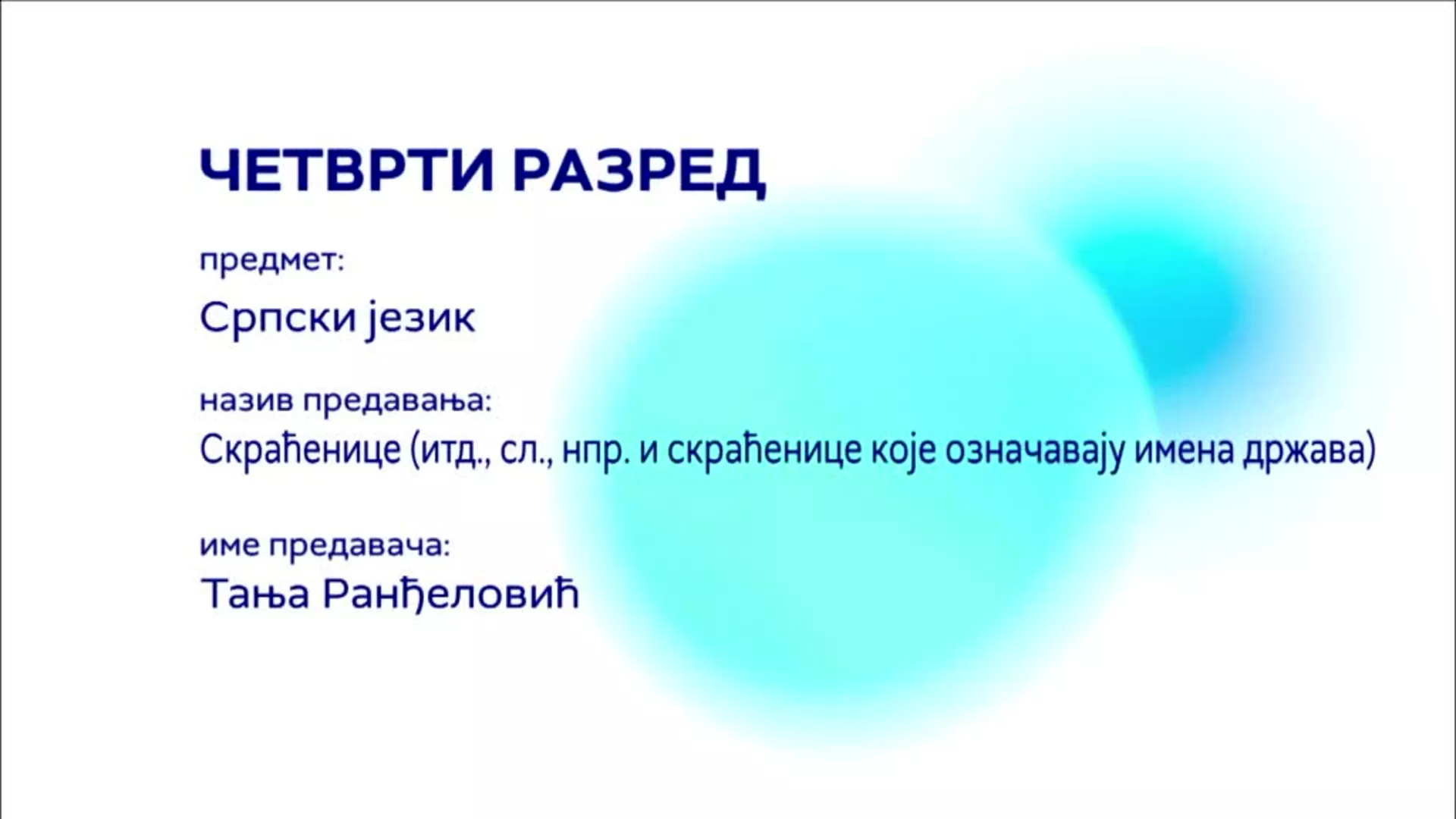 ЧЕТВРТИ РАЗРЕД

предмет:

Српски језик

назив предавања:

Скраћенице (итд., сл., нпр. и скраћенице које означавају имена држава)

име предавача:

Тања Ранђеловић